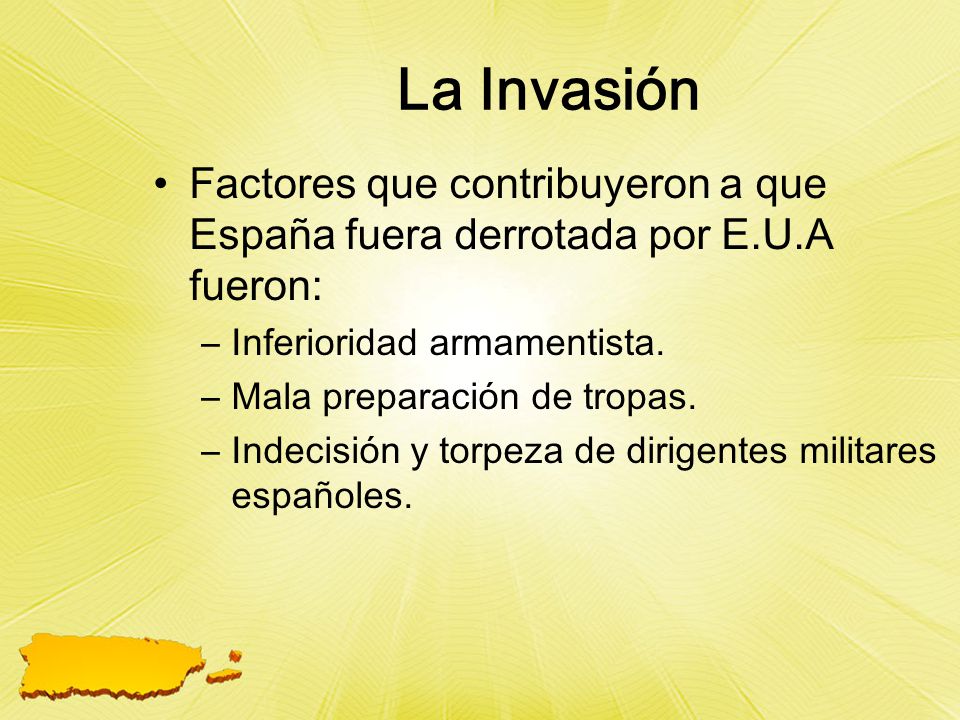 La Invasión

• Factores que contribuyeron a que España fuera derrotada por E.U.A fueron:
– Inferioridad armamentista.
– Mala preparación de tropas.
– Indecisión y torpeza de dirigentes militares españoles.